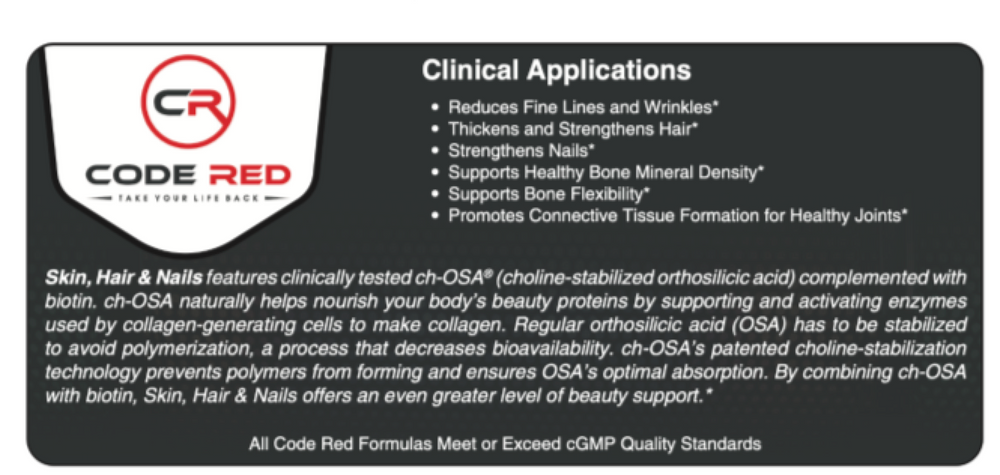 CR
CODE RED
TAKE YOUR LIFE BACK

Clinical Applications
• Reduces Fine Lines and Wrinkles*
• Thickens and Strengthens Hair*
• Strengthens Nails*
• Supports Healthy Bone Mineral Density*
• Supports Bone Flexibility*
• Promotes Connective Tissue Formation for Healthy Joints*

Skin, Hair & Nails features clinically tested ch-OSA® (choline-stabilized orthosilicic acid) complemented with biotin. ch-OSA naturally helps nourish your body's beauty proteins by supporting and activating enzymes used by collagen-generating cells to make collagen. Regular orthosilicic acid (OSA) has to be stabilized to avoid polymerization, a process that decreases bioavailability. ch-OSA's patented choline-stabilization technology prevents polymers from forming and ensures OSA's optimal absorption. By combining ch-OSA with biotin, Skin, Hair & Nails offers an even greater level of beauty support.*

All Code Red Formulas Meet or Exceed cGMP Quality Standards